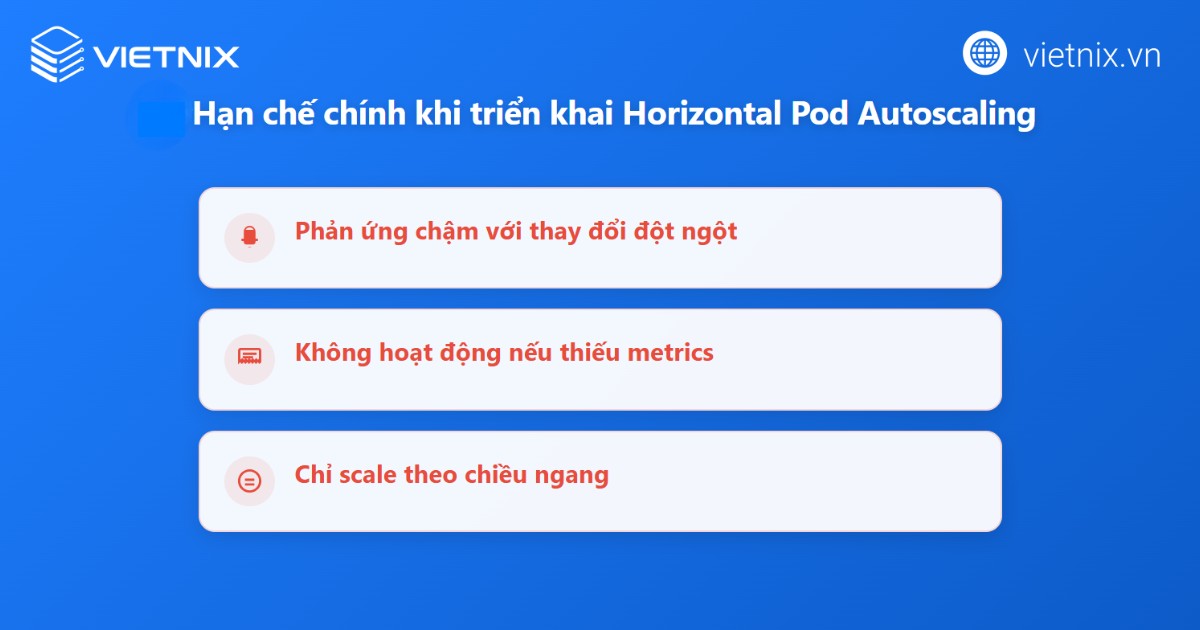 VIETNIX

vietnix.vn

Hạn chế chính khi triển khai Horizontal Pod Autoscaling

Phản ứng chậm với thay đổi đột ngột

Không hoạt động nếu thiếu metrics

Chỉ scale theo chiều ngang